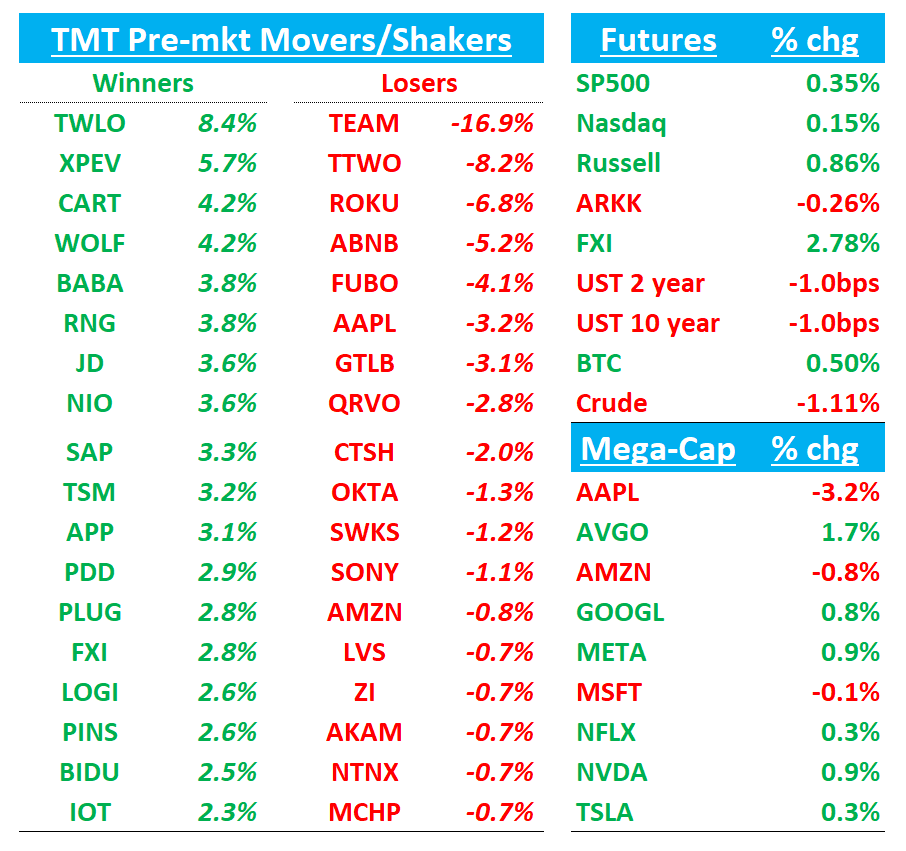 TMT Pre-mkt Movers/Shakers

| Winners | | Losers | |
|---|---|---|---|
| TWLO | 8.4% | TEAM | -16.9% |
| XPEV | 5.7% | TTWO | -8.2% |
| CART | 4.2% | ROKU | -6.8% |
| WOLF | 4.2% | ABNB | -5.2% |
| BABA | 3.8% | FUBO | -4.1% |
| RNG | 3.8% | AAPL | -3.2% |
| JD | 3.6% | GTLB | -3.1% |
| NIO | 3.6% | QRVO | -2.8% |
| SAP | 3.3% | CTSH | -2.0% |
| TSM | 3.2% | OKTA | -1.3% |
| APP | 3.1% | SWKS | -1.2% |
| PDD | 2.9% | SONY | -1.1% |
| PLUG | 2.8% | AMZN | -0.8% |
| FXI | 2.8% | LVS | -0.7% |
| LOGI | 2.6% | ZI | -0.7% |
| PINS | 2.6% | AKAM | -0.7% |
| BIDU | 2.5% | NTNX | -0.7% |
| IOT | 2.3% | MCHP | -0.7% |

| Futures | % chg |
|---|---|
| SP500 | 0.35% |
| Nasdaq | 0.15% |
| Russell | 0.86% |
| ARKK | -0.26% |
| FXI | 2.78% |
| UST 2 year | -1.0bps |
| UST 10 year | -1.0bps |
| BTC | 0.50% |
| Crude | -1.11% |

| Mega-Cap | % chg |
|---|---|
| AAPL | -3.2% |
| AVGO | 1.7% |
| AMZN | -0.8% |
| GOOGL | 0.8% |
| META | 0.9% |
| MSFT | -0.1% |
| NFLX | 0.3% |
| NVDA | 0.9% |
| TSLA | 0.3% |